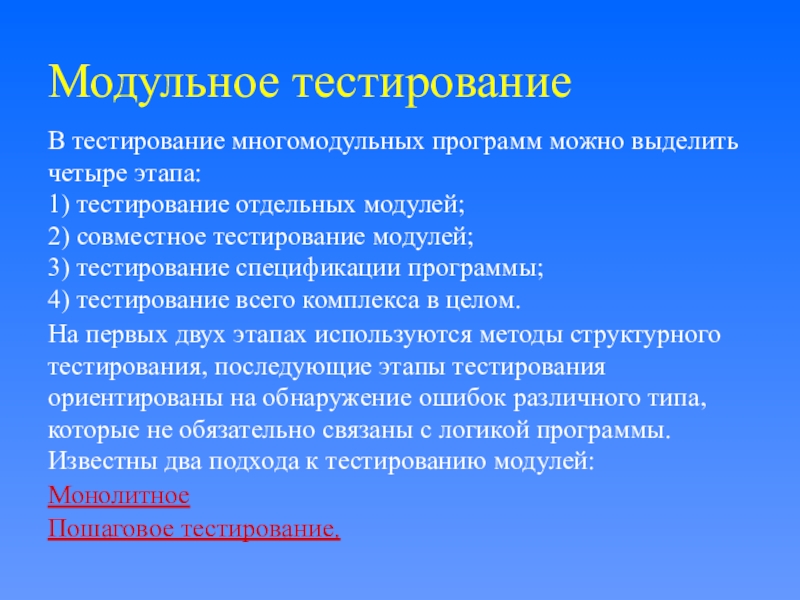 Модульное тестирование

В тестирование многомодульных программ можно выделить четыре этапа:
1) тестирование отдельных модулей;
2) совместное тестирование модулей;
3) тестирование спецификации программы;
4) тестирование всего комплекса в целом.

На первых двух этапах используются методы структурного тестирования, последующие этапы тестирования ориентированы на обнаружение ошибок различного типа, которые не обязательно связаны с логикой программы.
Известны два подхода к тестированию модулей:

Монолитное

Пошаговое тестирование.